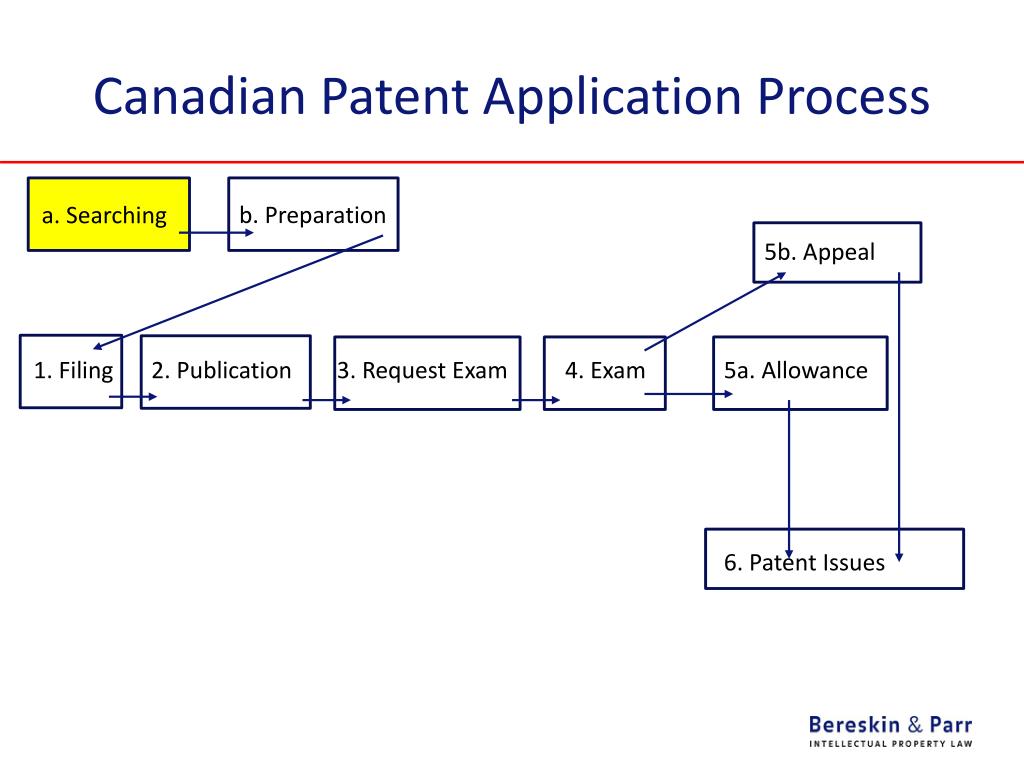 Canadian Patent Application Process

a. Searching

b. Preparation

5b. Appeal

1. Filing

2. Publication

3. Request Exam

4. Exam

5a. Allowance

6. Patent Issues

Bereskin & Parr
INTELLECTUAL PROPERTY LAW